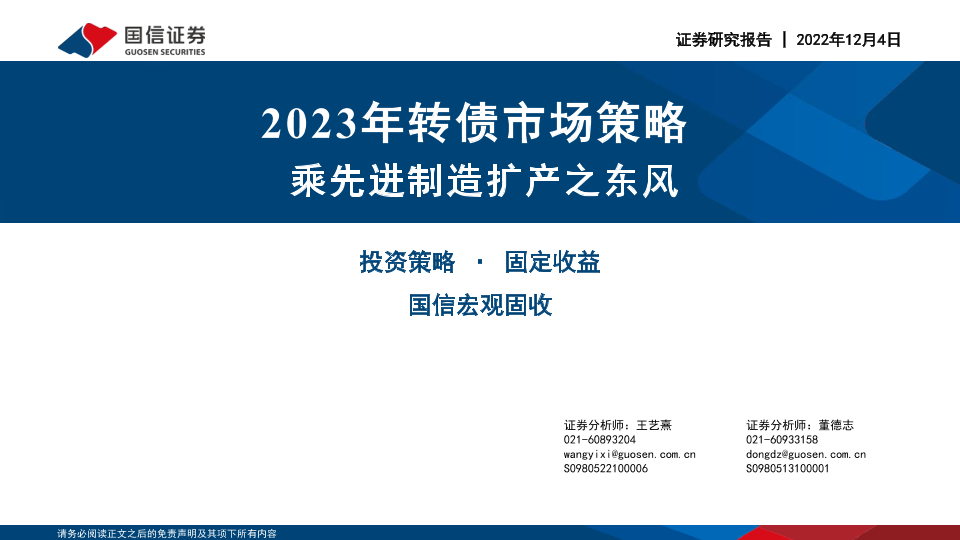 国信证券
GUOSEN SECURITIES

证券研究报告 | 2022年12月4日

2023年转债市场策略
乘先进制造扩产之东风

投资策略 · 固定收益
国信宏观固收

证券分析师：王艺熹
021-60893204
wangyixi@guosen.com.cn
S0980522100006

证券分析师：董德志
021-60933158
dongdz@guosen.com.cn
S0980513100001

请务必阅读正文之后的免责声明及其项下所有内容